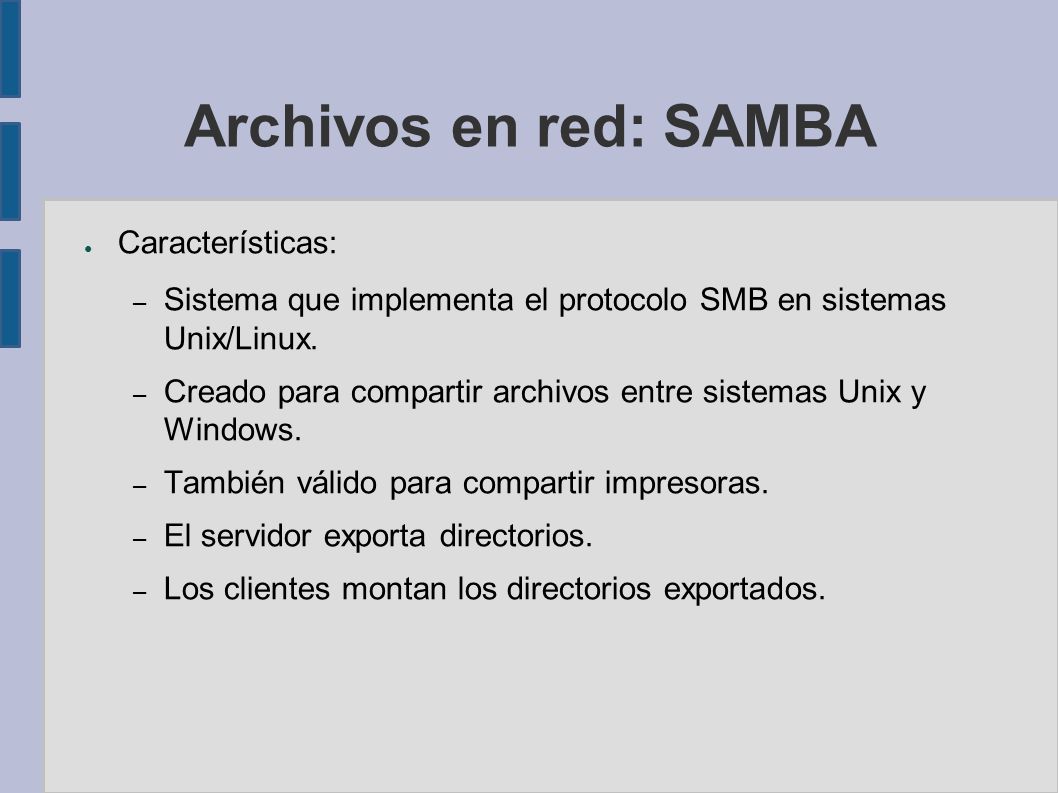 Archivos en red: SAMBA

● Características:

– Sistema que implementa el protocolo SMB en sistemas Unix/Linux.

– Creado para compartir archivos entre sistemas Unix y Windows.

– También válido para compartir impresoras.

– El servidor exporta directorios.

– Los clientes montan los directorios exportados.